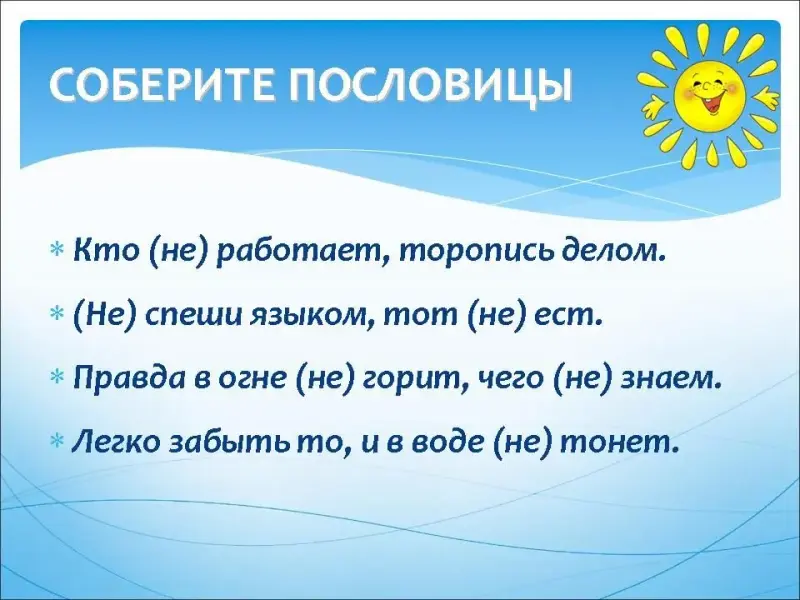 СОБЕРИТЕ ПОСЛОВИЦЫ

* Кто (не) работает, торопись делом.
* (Не) спеши языком, тот (не) ест.
* Правда в огне (не) горит, чего (не) знаем.
* Легко забыть то, и в воде (не) тонет.